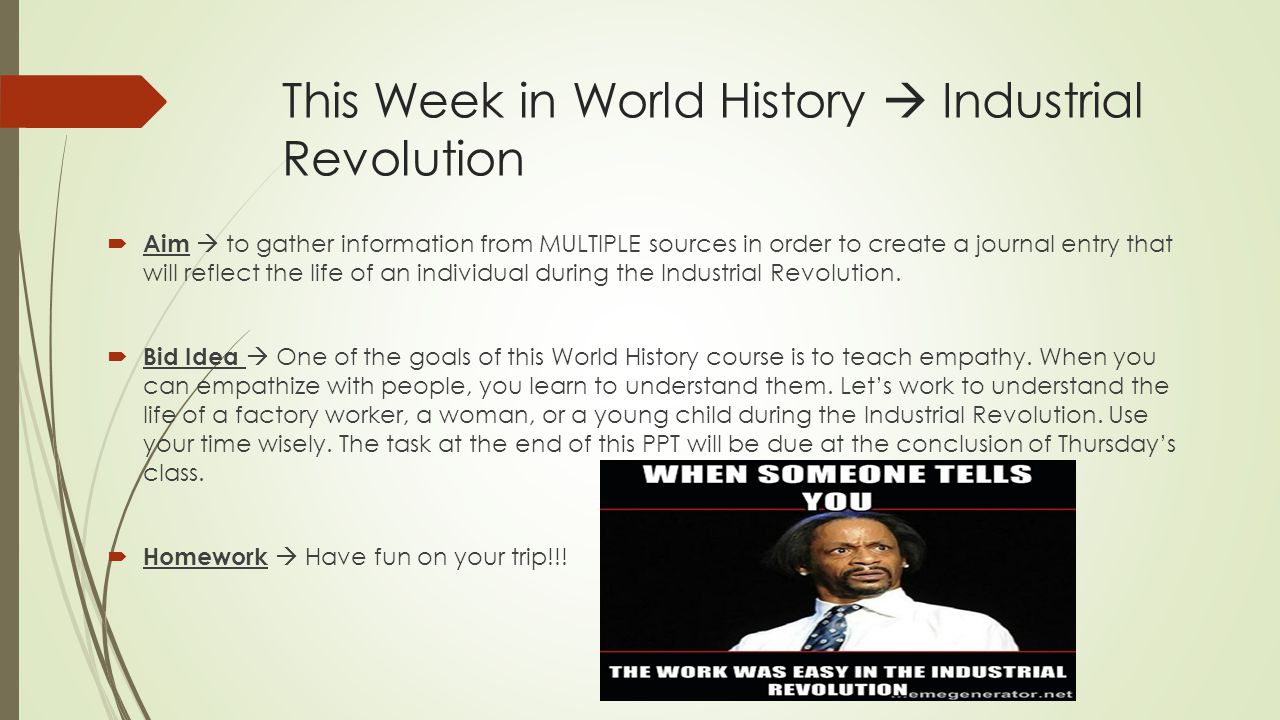 This Week in World History → Industrial Revolution

Aim → to gather information from MULTIPLE sources in order to create a journal entry that will reflect the life of an individual during the Industrial Revolution.

Bid Idea → One of the goals of this World History course is to teach empathy. When you can empathize with people, you learn to understand them. Let's work to understand the life of a factory worker, a woman, or a young child during the Industrial Revolution. Use your time wisely. The task at the end of this PPT will be due at the conclusion of Thursday's class.

Homework → Have fun on your trip!!!

WHEN SOMEONE TELLS YOU

THE WORK WAS EASY IN THE INDUSTRIAL REVOLUTION

memegenerator.net